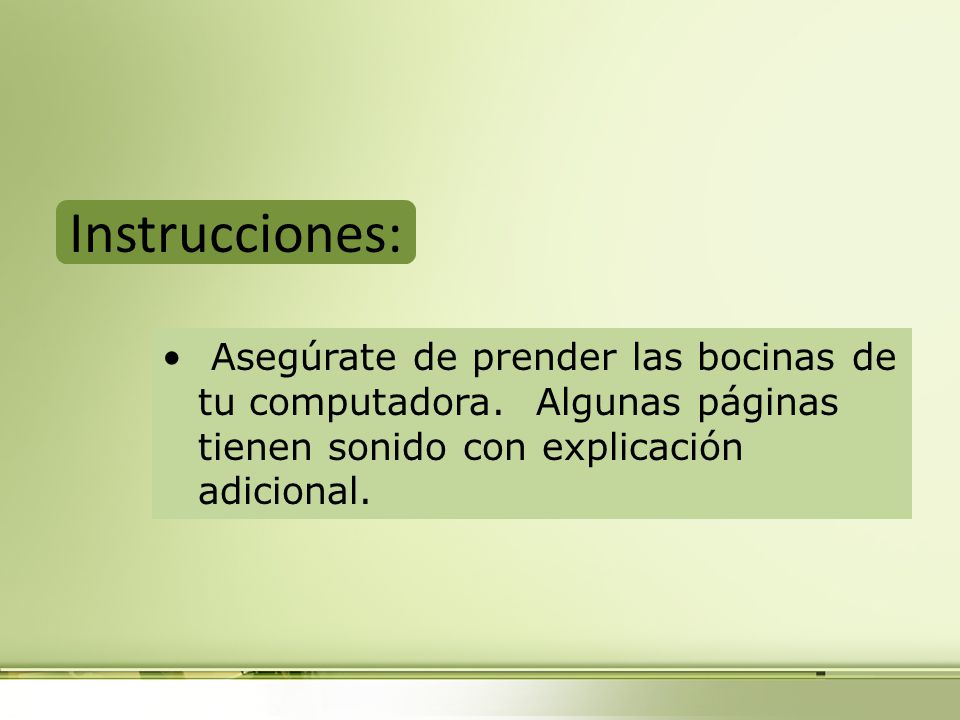 Instrucciones:

• Asegúrate de prender las bocinas de tu computadora. Algunas páginas tienen sonido con explicación adicional.